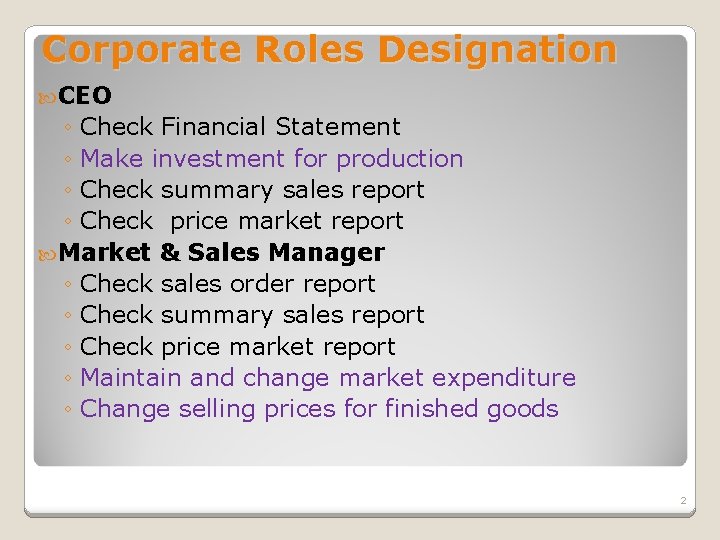 Corporate Roles Designation

CEO
◦ Check Financial Statement
◦ Make investment for production
◦ Check summary sales report
◦ Check price market report

Market & Sales Manager
◦ Check sales order report
◦ Check summary sales report
◦ Check price market report
◦ Maintain and change market expenditure
◦ Change selling prices for finished goods

2